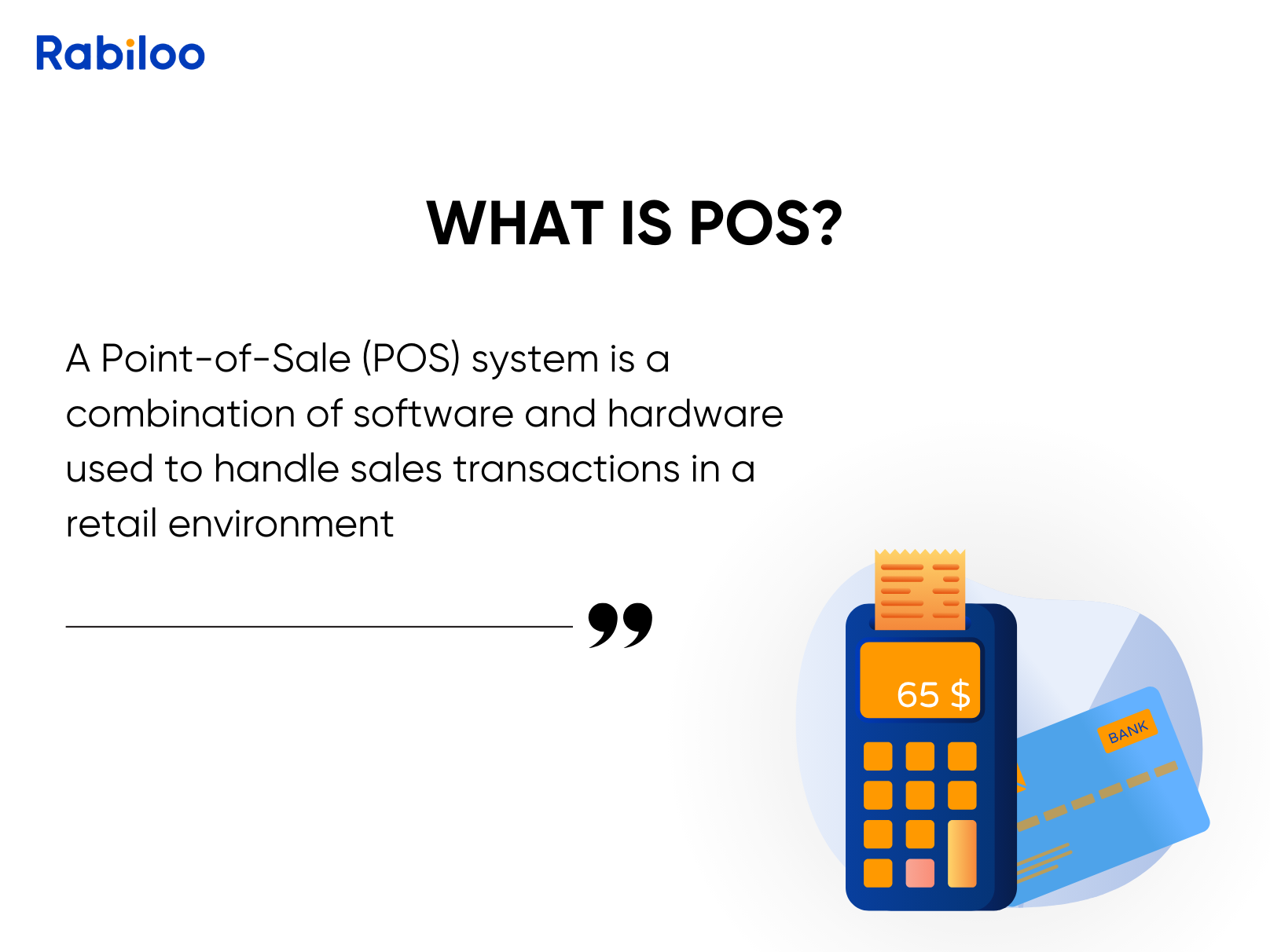 Rabiloo

WHAT IS POS?

A Point-of-Sale (POS) system is a combination of software and hardware used to handle sales transactions in a retail environment

”

65 $

BANK